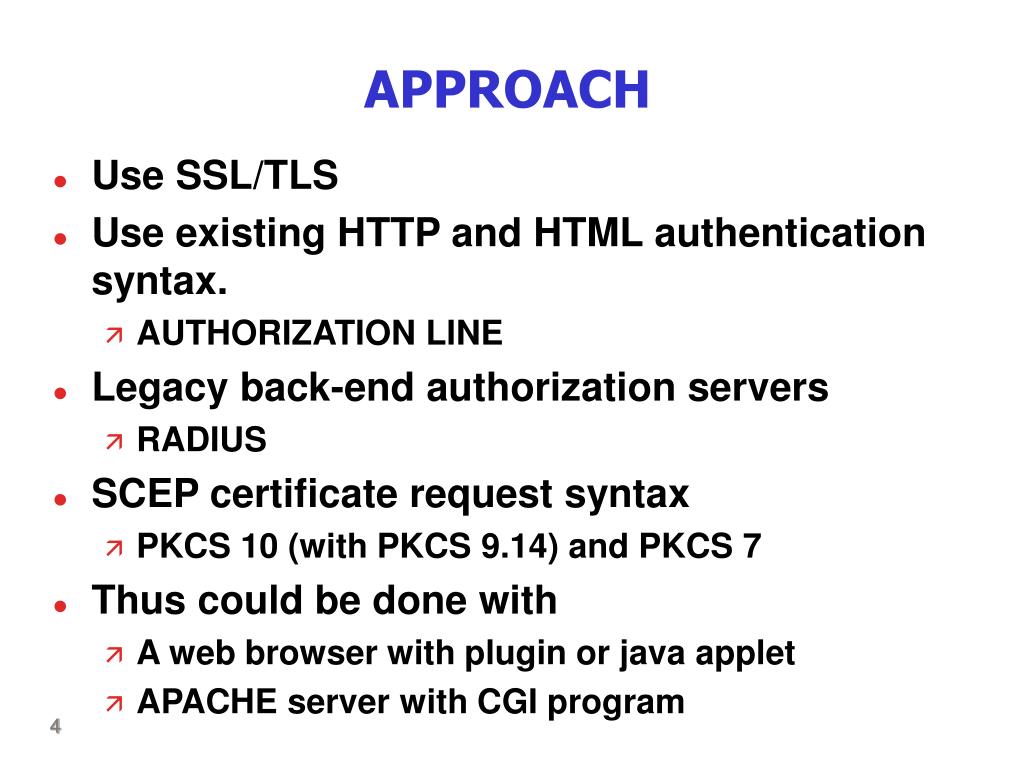 APPROACH

- Use SSL/TLS
- Use existing HTTP and HTML authentication syntax.
  - AUTHORIZATION LINE
- Legacy back-end authorization servers
  - RADIUS
- SCEP certificate request syntax
  - PKCS 10 (with PKCS 9.14) and PKCS 7
- Thus could be done with
  - A web browser with plugin or java applet
  - APACHE server with CGI program

4